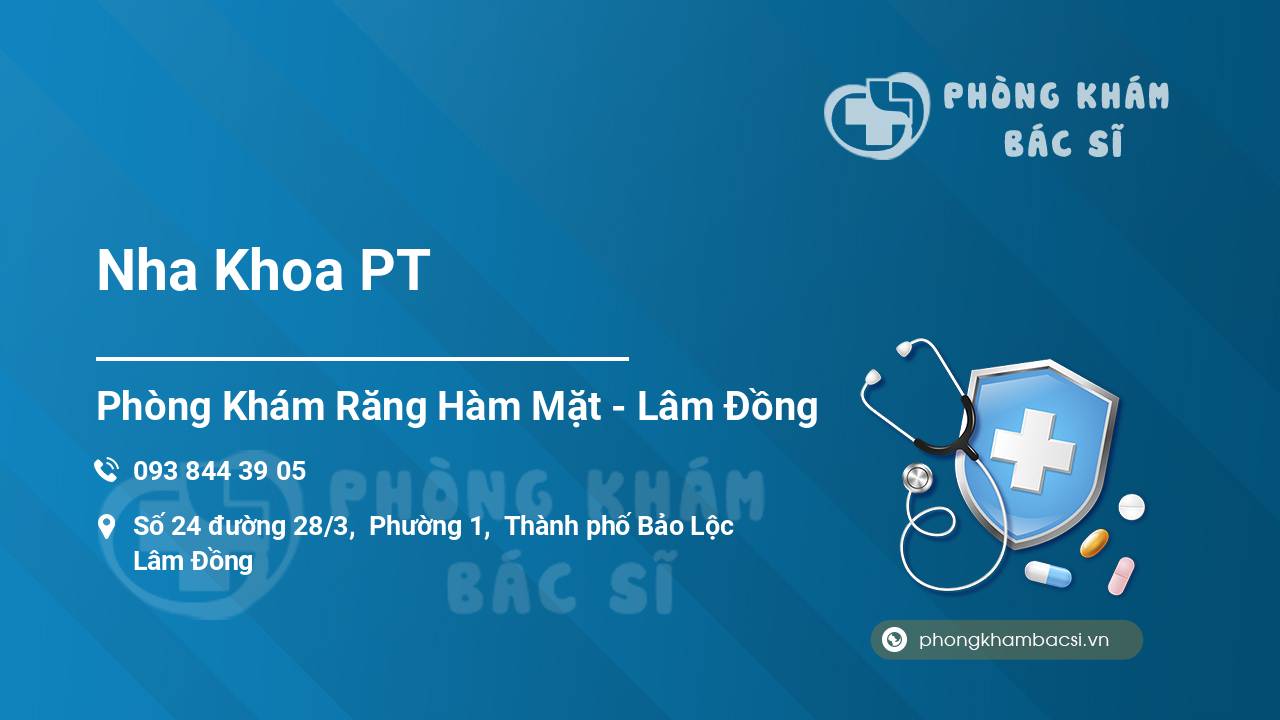 PHÒNG KHÁM
BÁC SĨ

Nha Khoa PT

Phòng Khám Răng Hàm Mặt - Lâm Đồng

093 844 39 05

Số 24 đường 28/3, Phường 1, Thành phố Bảo Lộc
Lâm Đồng

PHÒNG KHÁM
BÁC SĨ

phongkhambacsi.vn